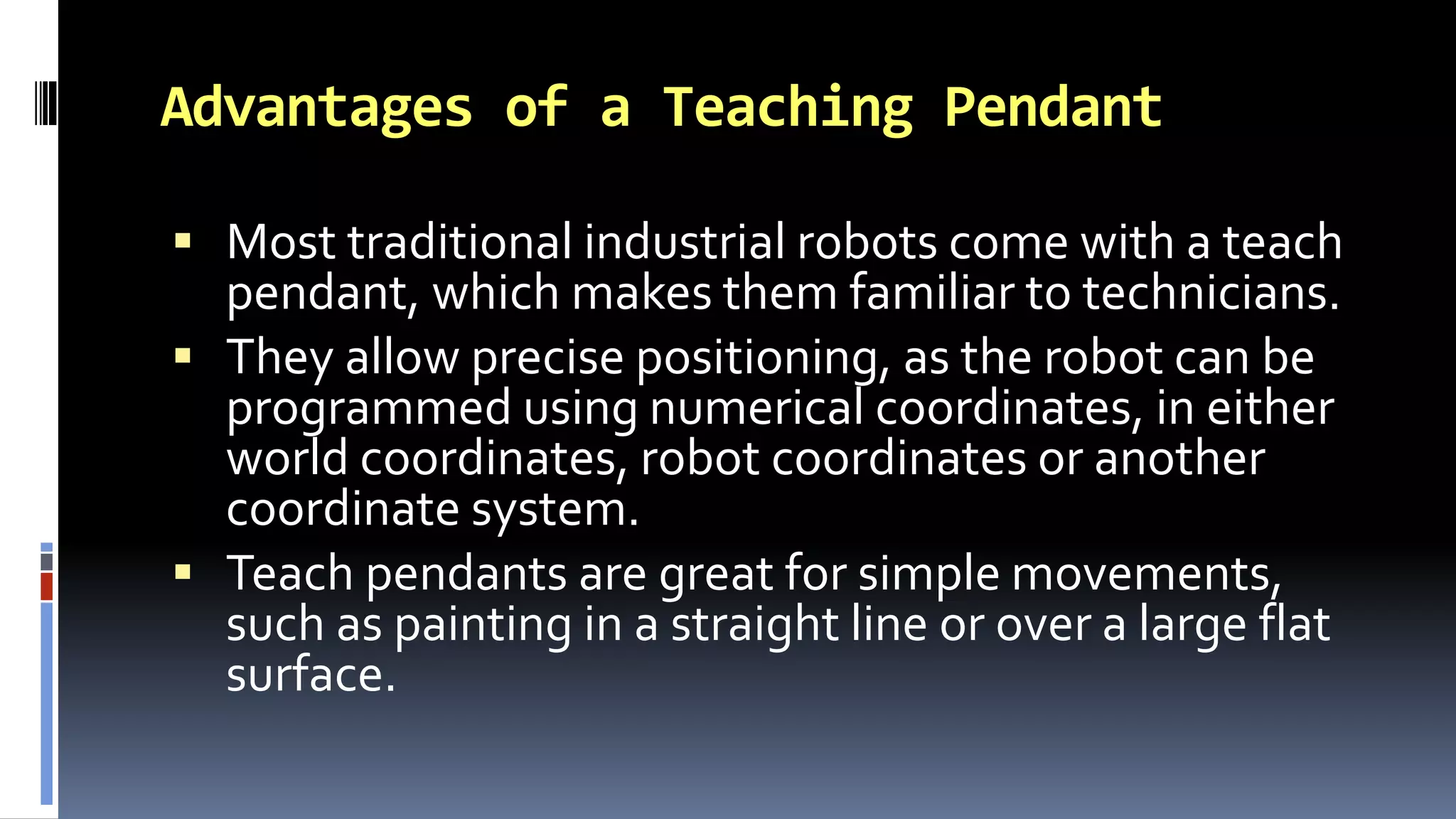 Advantages of a Teaching Pendant

▪ Most traditional industrial robots come with a teach pendant, which makes them familiar to technicians.
▪ They allow precise positioning, as the robot can be programmed using numerical coordinates, in either world coordinates, robot coordinates or another coordinate system.
▪ Teach pendants are great for simple movements, such as painting in a straight line or over a large flat surface.